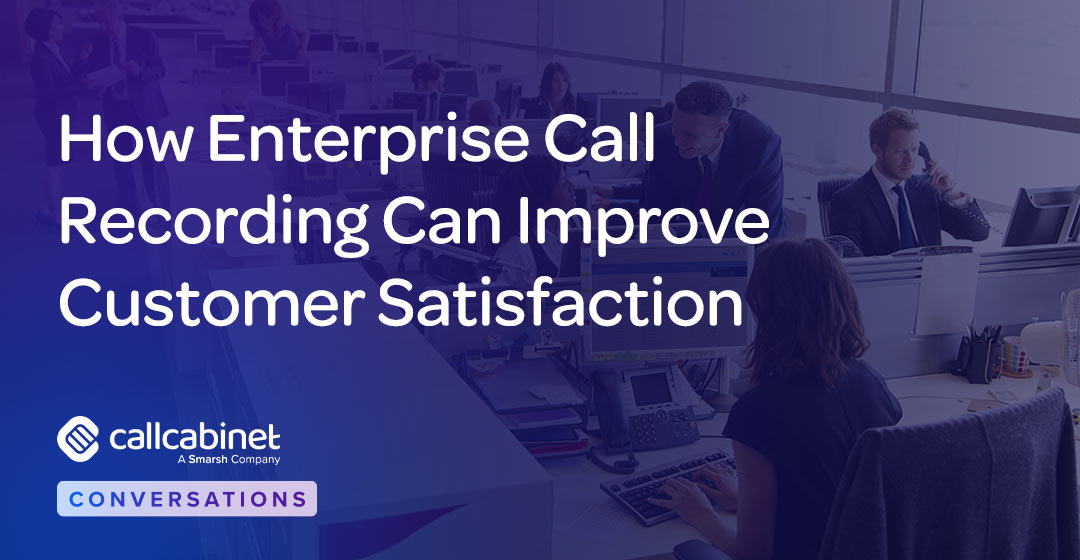 How Enterprise Call Recording Can Improve Customer Satisfaction

callcabinet
A Smarsh Company

CONVERSATIONS